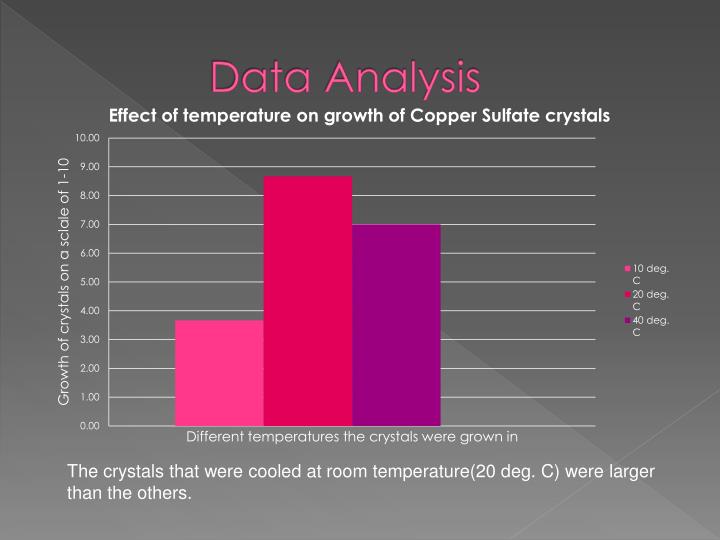 Data Analysis

Effect of temperature on growth of Copper Sulfate crystals

Growth of crystals on a sclale of 1-10

10.00
9.00
8.00
7.00
6.00
5.00
4.00
3.00
2.00
1.00
0.00

Different temperatures the crystals were grown in

10 deg. C
20 deg. C
40 deg. C

The crystals that were cooled at room temperature(20 deg. C) were larger than the others.